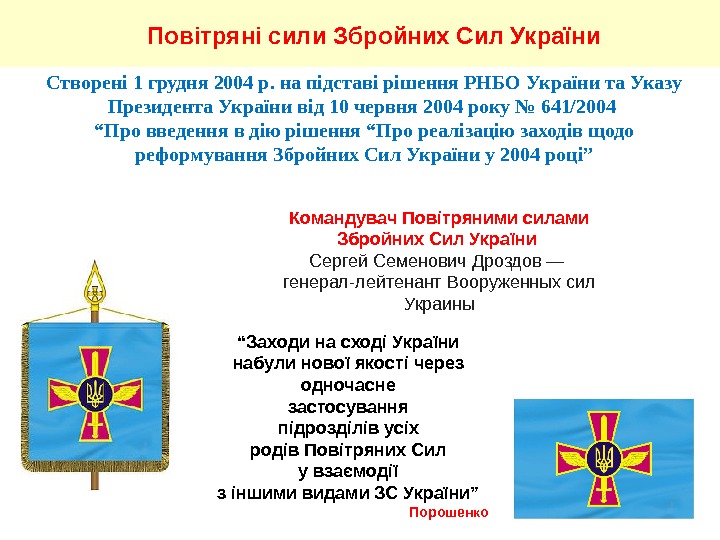 Повітряні сили Збройних Сил України

Створені 1 грудня 2004 р. на підставі рішення РНБО України та Указу Президента України від 10 червня 2004 року № 641/2004 “Про введення в дію рішення “Про реалізацію заходів щодо реформування Збройних Сил України у 2004 році”

Командувач Повітряними силами Збройних Сил України
Сергей Семенович Дроздов — генерал-лейтенант Вооруженных сил Украины

“Заходи на сході України набули нової якості через одночасне застосування підрозділів усіх родів Повітряних Сил у взаємодії з іншими видами ЗС України”
Порошенко